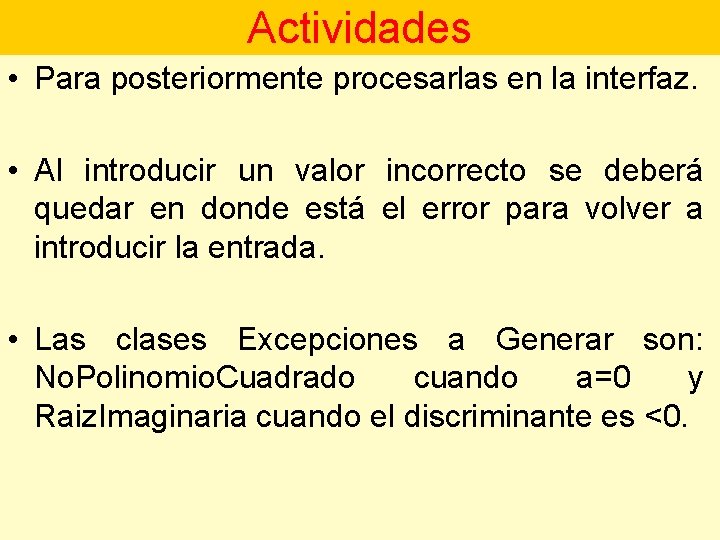 Actividades

• Para posteriormente procesarlas en la interfaz.

• Al introducir un valor incorrecto se deberá quedar en donde está el error para volver a introducir la entrada.

• Las clases Excepciones a Generar son: NoPolinomioCuadrado cuando a=0 y RaizImaginaria cuando el discriminante es <0.